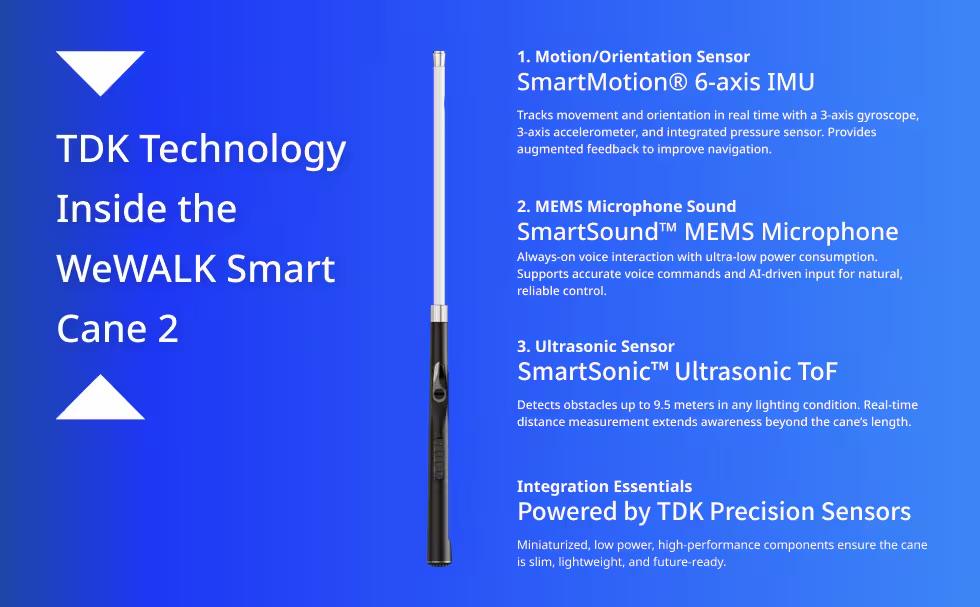 TDK Technology Inside the WeWALK Smart Cane 2

1. Motion/Orientation Sensor
SmartMotion® 6-axis IMU
Tracks movement and orientation in real time with a 3-axis gyroscope, 3-axis accelerometer, and integrated pressure sensor. Provides augmented feedback to improve navigation.

2. MEMS Microphone Sound
SmartSound™ MEMS Microphone
Always-on voice interaction with ultra-low power consumption. Supports accurate voice commands and AI-driven input for natural, reliable control.

3. Ultrasonic Sensor
SmartSonic™ Ultrasonic ToF
Detects obstacles up to 9.5 meters in any lighting condition. Real-time distance measurement extends awareness beyond the cane's length.

Integration Essentials
Powered by TDK Precision Sensors
Miniaturized, low power, high-performance components ensure the cane is slim, lightweight, and future-ready.